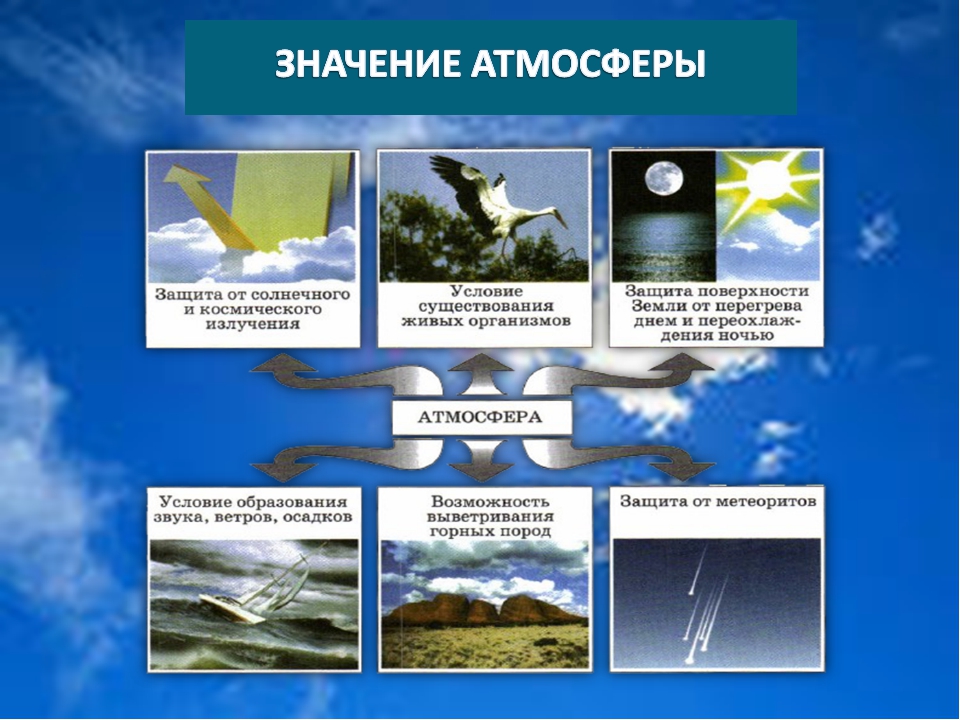 ЗНАЧЕНИЕ АТМОСФЕРЫ

Защита от солнечного и космического излучения

Условие существования живых организмов

Защита поверхности Земли от перегрева днем и переохлаждения ночью

АТМОСФЕРА

Условие образования звука, ветров, осадков

Возможность выветривания горных пород

Защита от метеоритов